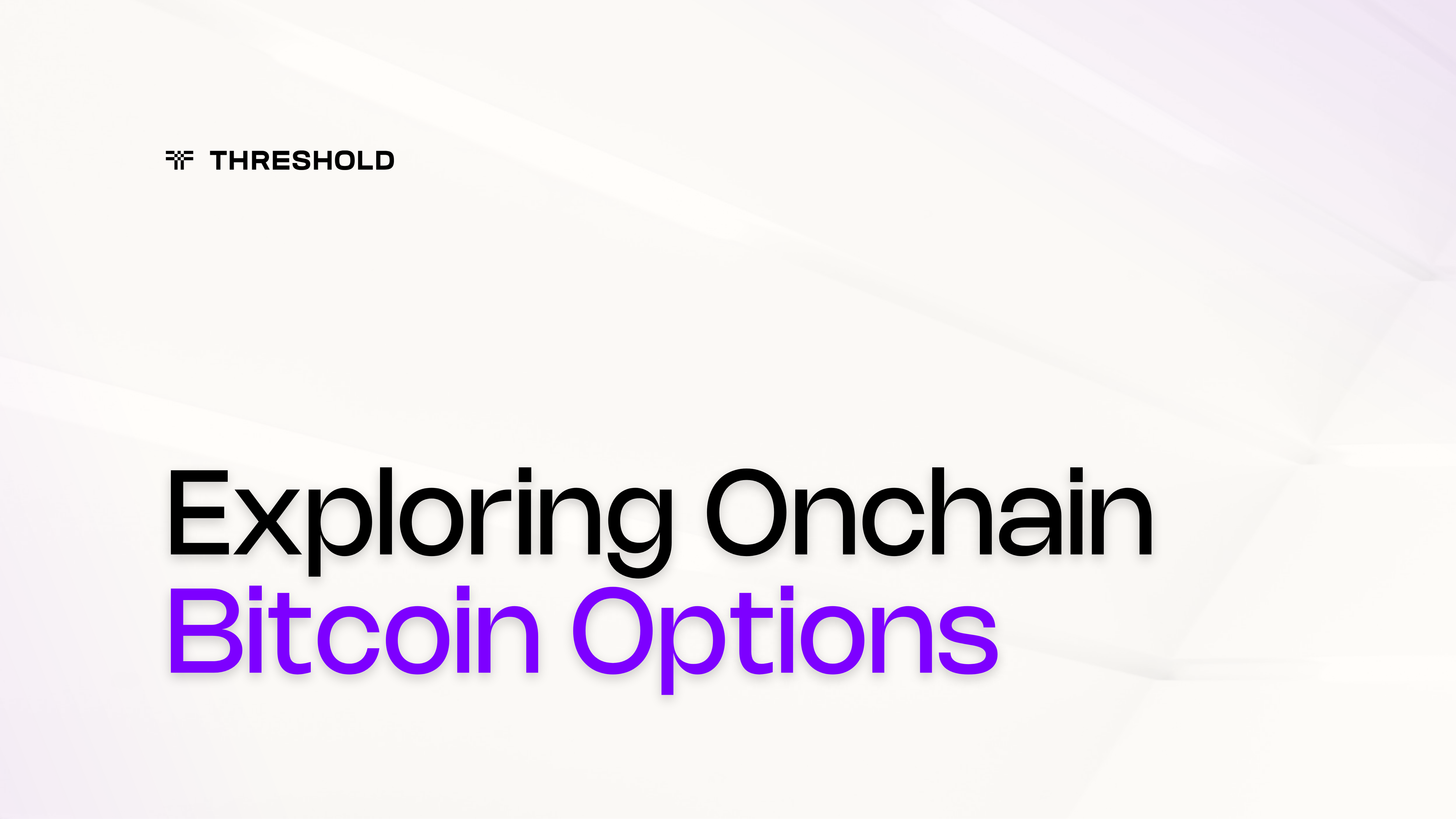 THRESHOLD

Exploring Onchain
Bitcoin Options